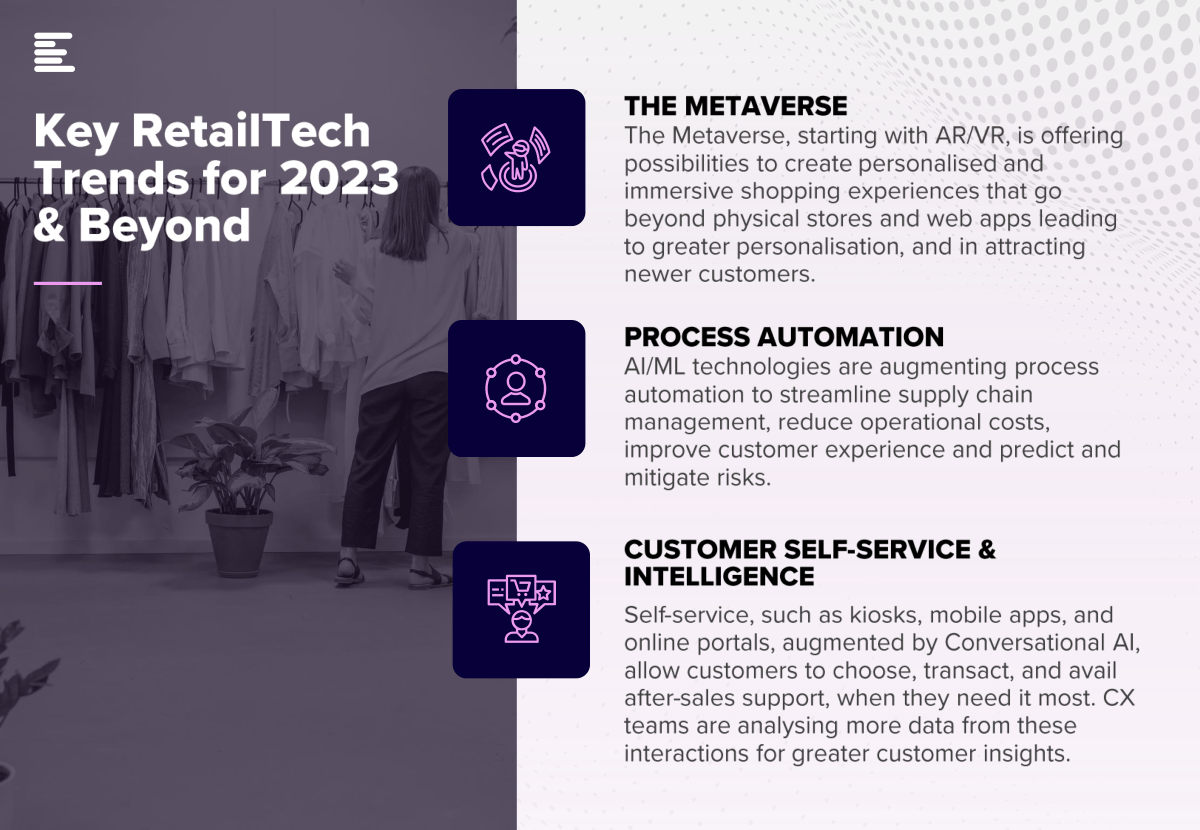 Key RetailTech Trends for 2023 & Beyond

THE METAVERSE
The Metaverse, starting with AR/VR, is offering possibilities to create personalised and immersive shopping experiences that go beyond physical stores and web apps leading to greater personalisation, and in attracting newer customers.

PROCESS AUTOMATION
AI/ML technologies are augmenting process automation to streamline supply chain management, reduce operational costs, improve customer experience and predict and mitigate risks.

CUSTOMER SELF-SERVICE & INTELLIGENCE
Self-service, such as kiosks, mobile apps, and online portals, augmented by Conversational AI, allow customers to choose, transact, and avail after-sales support, when they need it most. CX teams are analysing more data from these interactions for greater customer insights.